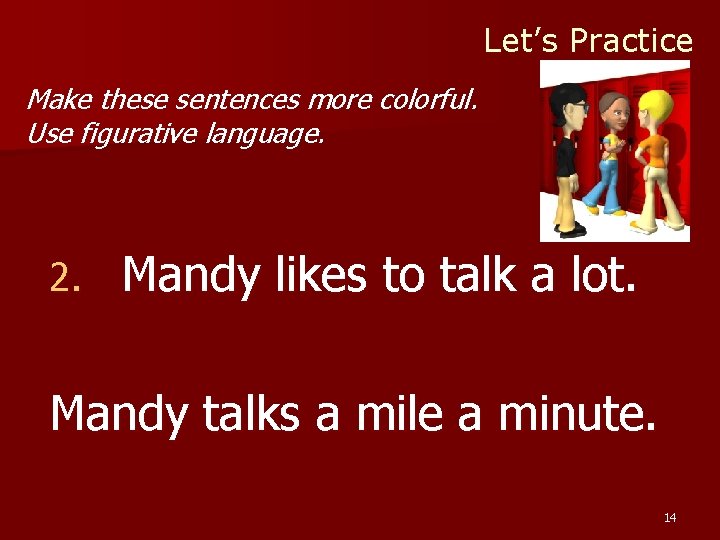 Let's Practice

Make these sentences more colorful.
Use figurative language.

2. Mandy likes to talk a lot.

Mandy talks a mile a minute.

14